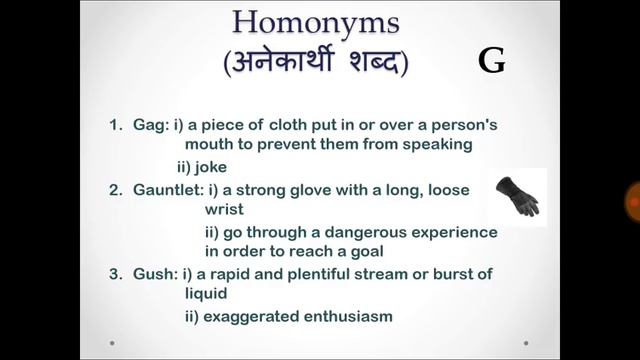 Homonyms
(अनेकार्थी शब्द)

G

1. Gag: i) a piece of cloth put in or over a person's mouth to prevent them from speaking
ii) joke
2. Gauntlet: i) a strong glove with a long, loose wrist
ii) go through a dangerous experience in order to reach a goal
3. Gush: i) a rapid and plentiful stream or burst of liquid
ii) exaggerated enthusiasm